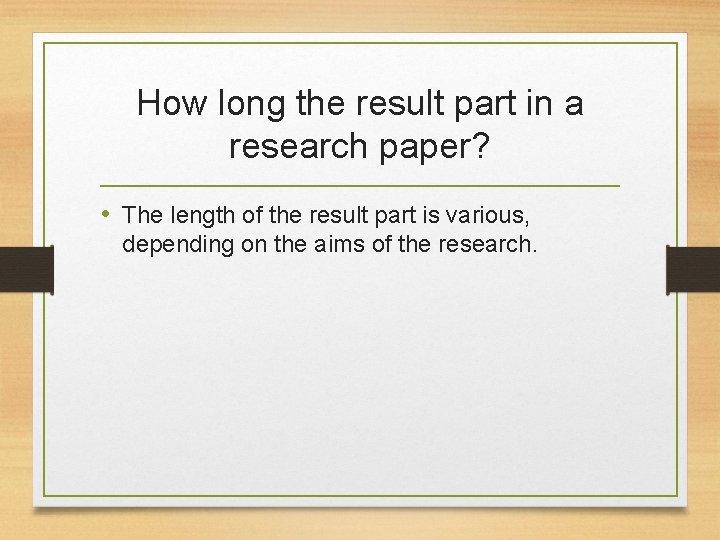 How long the result part in a research paper?

• The length of the result part is various, depending on the aims of the research.